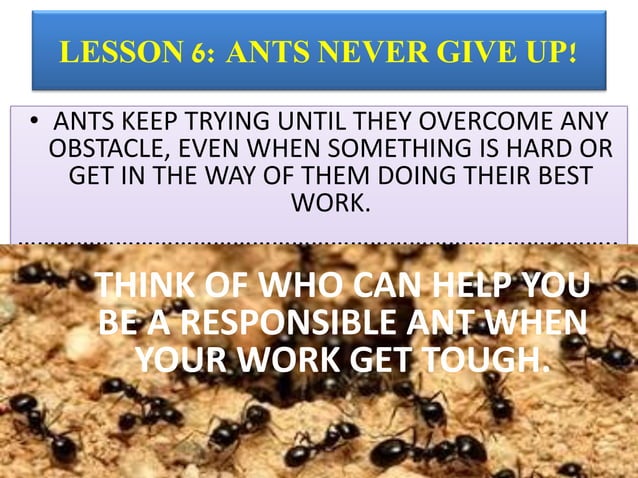 LESSON 6: ANTS NEVER GIVE UP!

• ANTS KEEP TRYING UNTIL THEY OVERCOME ANY OBSTACLE, EVEN WHEN SOMETHING IS HARD OR GET IN THE WAY OF THEM DOING THEIR BEST WORK.

THINK OF WHO CAN HELP YOU BE A RESPONSIBLE ANT WHEN YOUR WORK GET TOUGH.